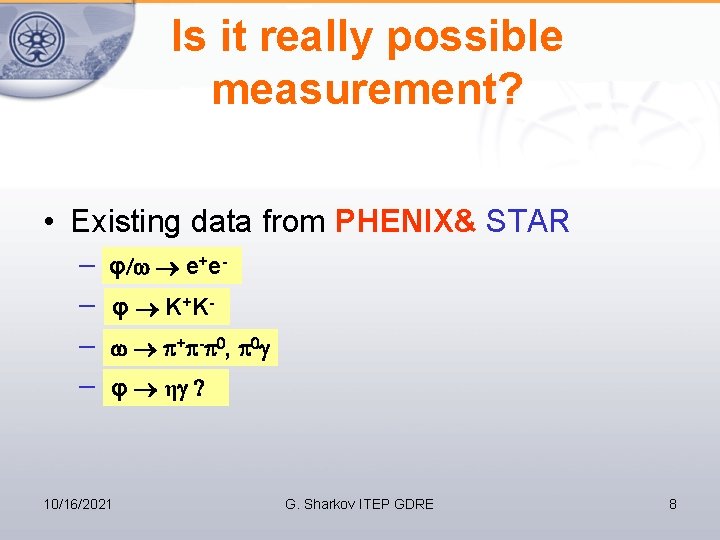 Is it really possible measurement?

• Existing data from PHENIX& STAR

– $\varphi/\omega \rightarrow e^+e^-$

– $\varphi \rightarrow K^+K^-$

– $\omega \rightarrow \pi^+\pi^-\pi^0, \pi^0\gamma$

– $\varphi \rightarrow \eta\gamma$ ?

10/16/2021 G. Sharkov ITEP GDRE 8